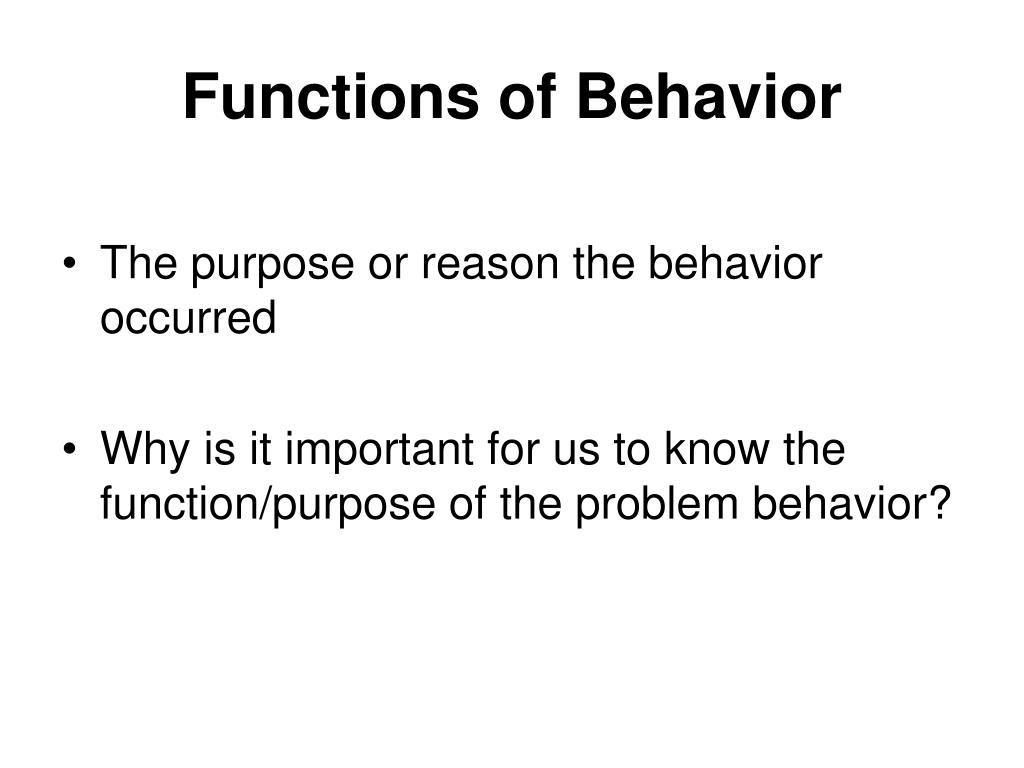 Functions of Behavior

• The purpose or reason the behavior occurred

• Why is it important for us to know the function/purpose of the problem behavior?